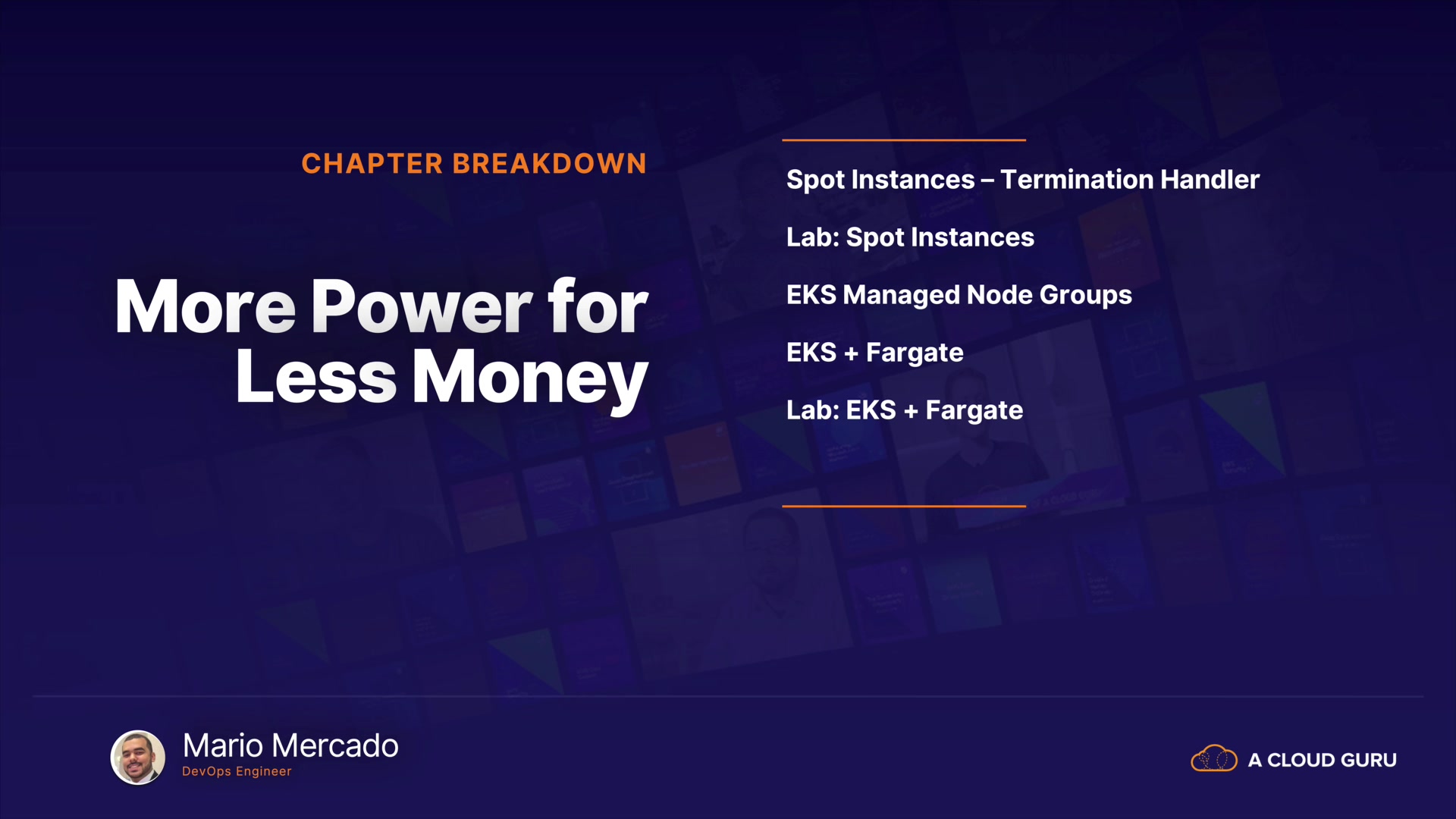 CHAPTER BREAKDOWN

More Power for Less Money

Spot Instances – Termination Handler

Lab: Spot Instances

EKS Managed Node Groups

EKS + Fargate

Lab: EKS + Fargate

Mario Mercado
DevOps Engineer

A CLOUD GURU